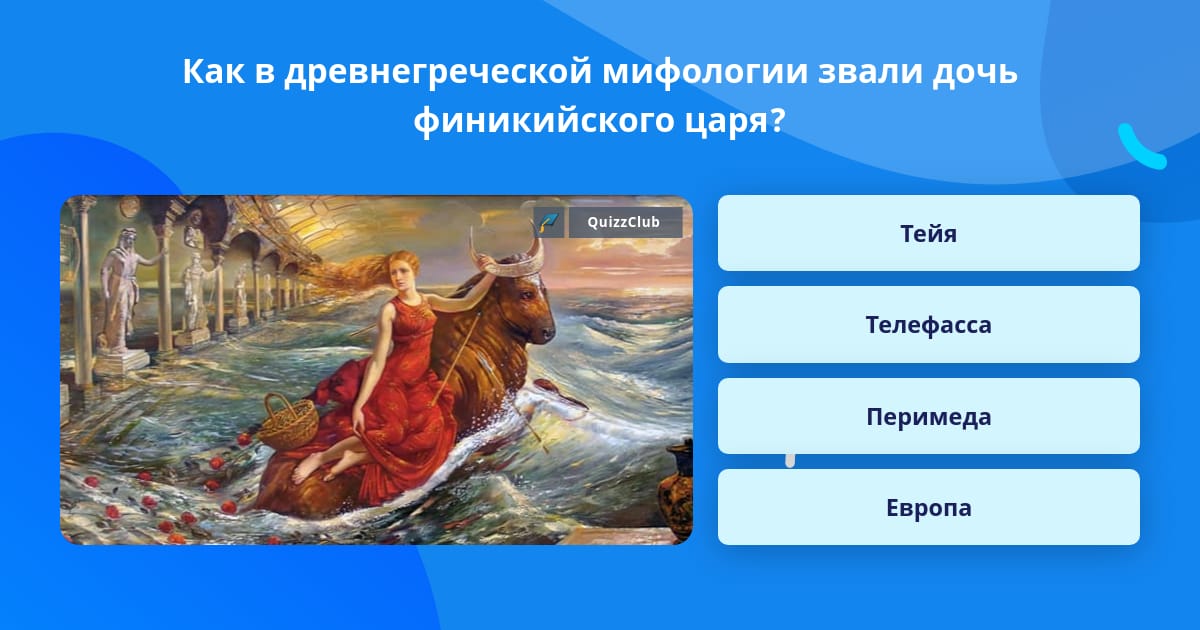 Как в древнегреческой мифологии звали дочь финикийского царя?

QuizzClub

Тейя

Телефасса

Перимеда

Европа